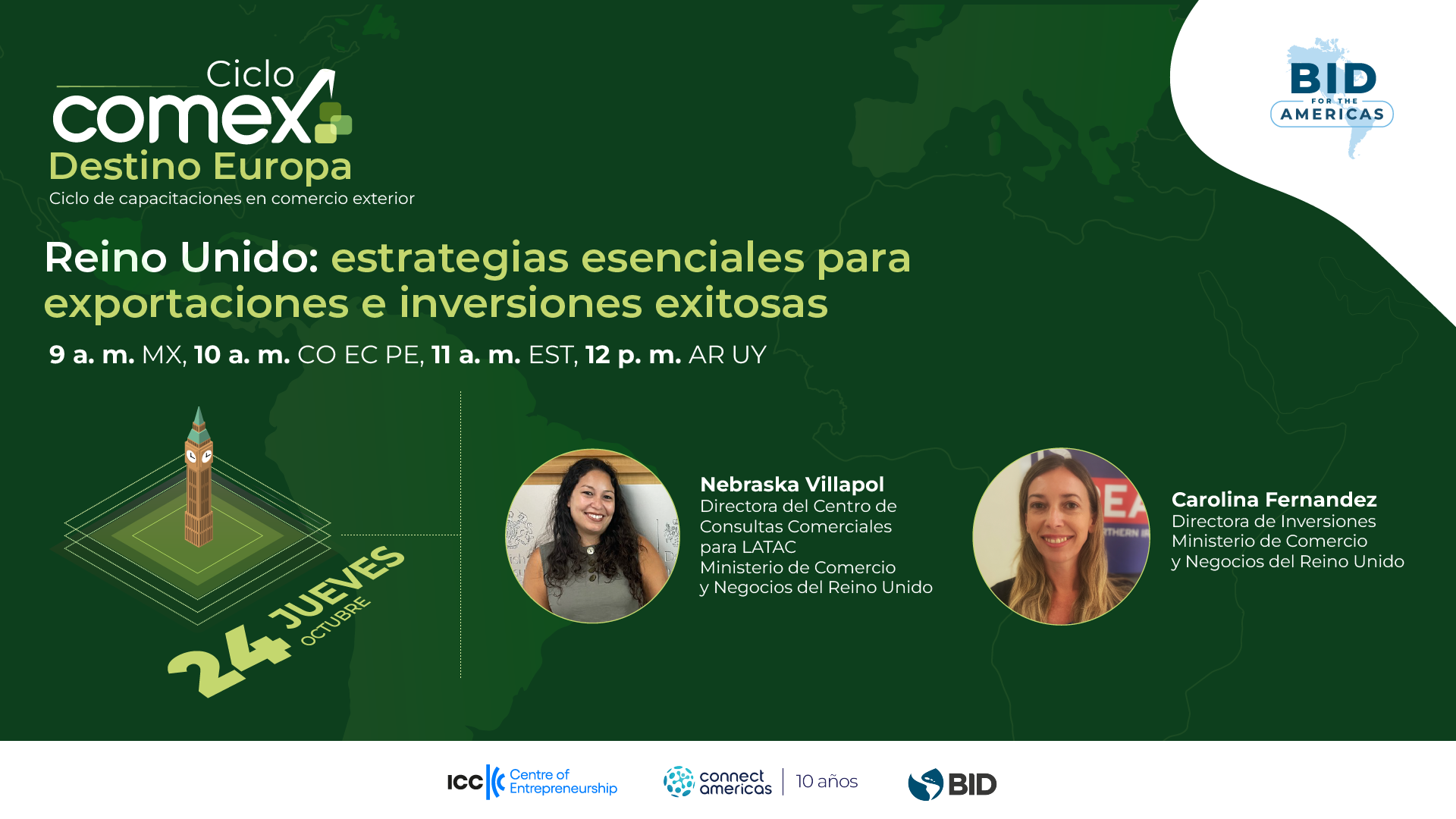 Ciclo comex
Destino Europa
Ciclo de capacitaciones en comercio exterior

BID FOR THE AMERICAS

Reino Unido: estrategias esenciales para exportaciones e inversiones exitosas

9 a. m. MX, 10 a. m. CO EC PE, 11 a. m. EST, 12 p. m. AR UY

24 JUEVES OCTUBRE

Nebraska Villapol
Directora del Centro de Consultas Comerciales para LATAC
Ministerio de Comercio y Negocios del Reino Unido

Carolina Fernandez
Directora de Inversiones
Ministerio de Comercio y Negocios del Reino Unido

ICC Centre of Entrepreneurship
connect americas | 10 años
BID